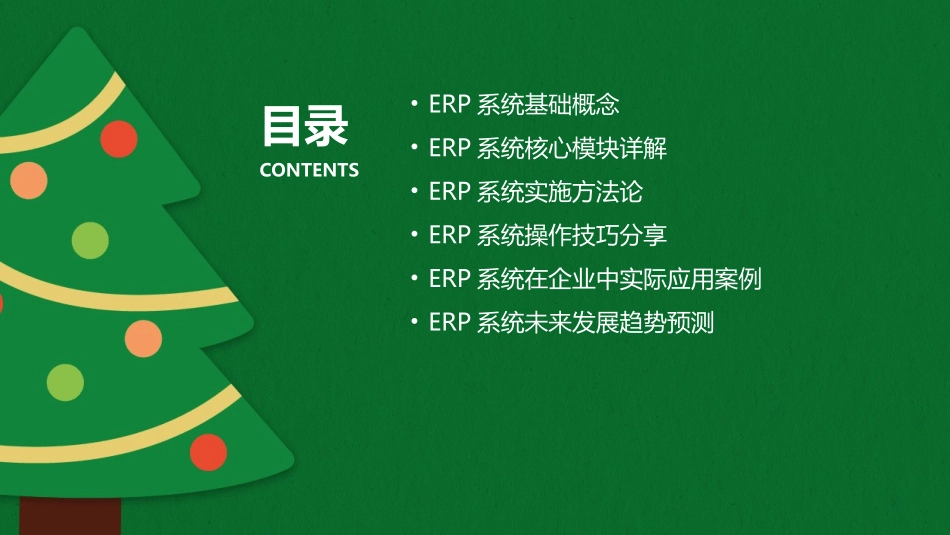 目录
CONTENTS

• ERP 系统基础概念
• ERP 系统核心模块详解
• ERP 系统实施方法论
• ERP 系统操作技巧分享
• ERP 系统在企业中实际应用案例
• ERP 系统未来发展趋势预测